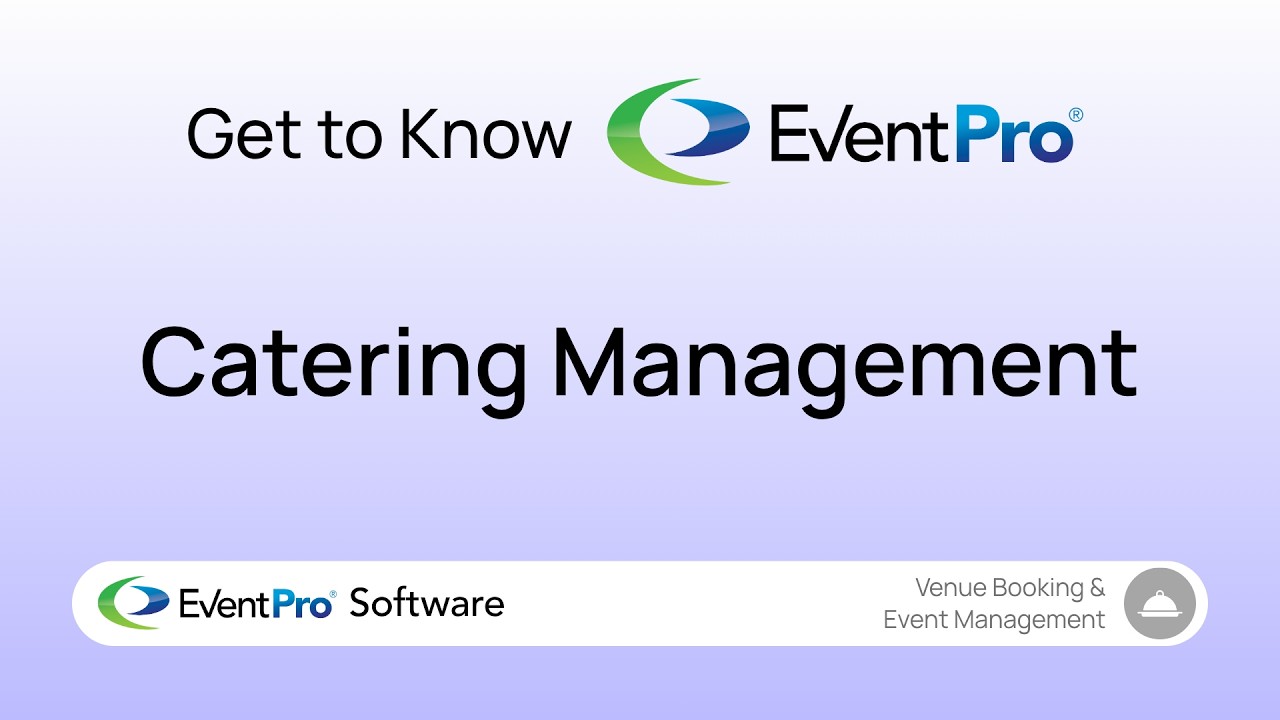 Get to Know EventPro®

Catering Management

EventPro® Software

Venue Booking &
Event Management